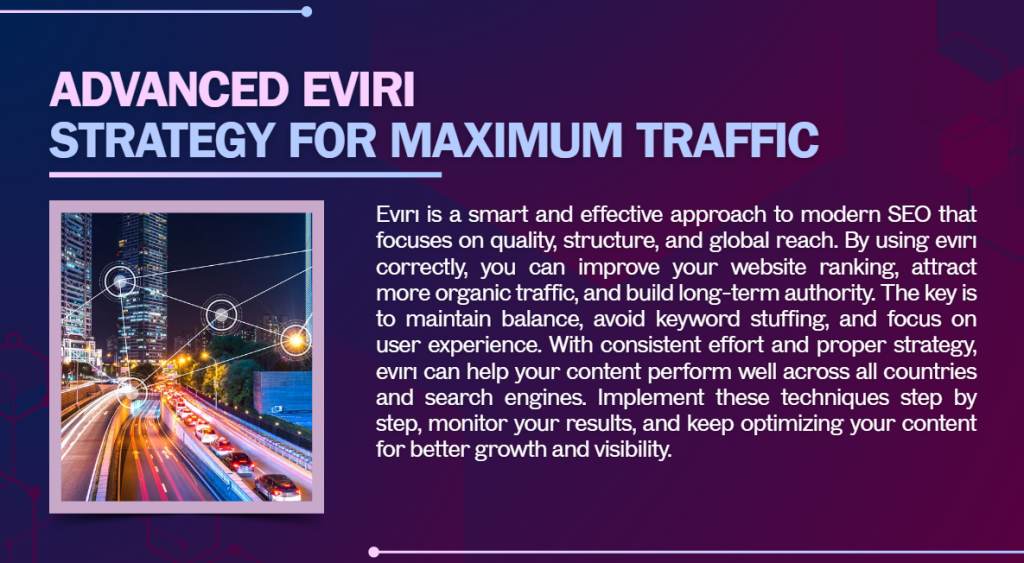 ADVANCED EVIRI
STRATEGY FOR MAXIMUM TRAFFIC

Evırı is a smart and effective approach to modern SEO that focuses on quality, structure, and global reach. By using evırı correctly, you can improve your website ranking, attract more organic traffic, and build long-term authority. The key is to maintain balance, avoid keyword stuffing, and focus on user experience. With consistent effort and proper strategy, evırı can help your content perform well across all countries and search engines. Implement these techniques step by step, monitor your results, and keep optimizing your content for better growth and visibility.